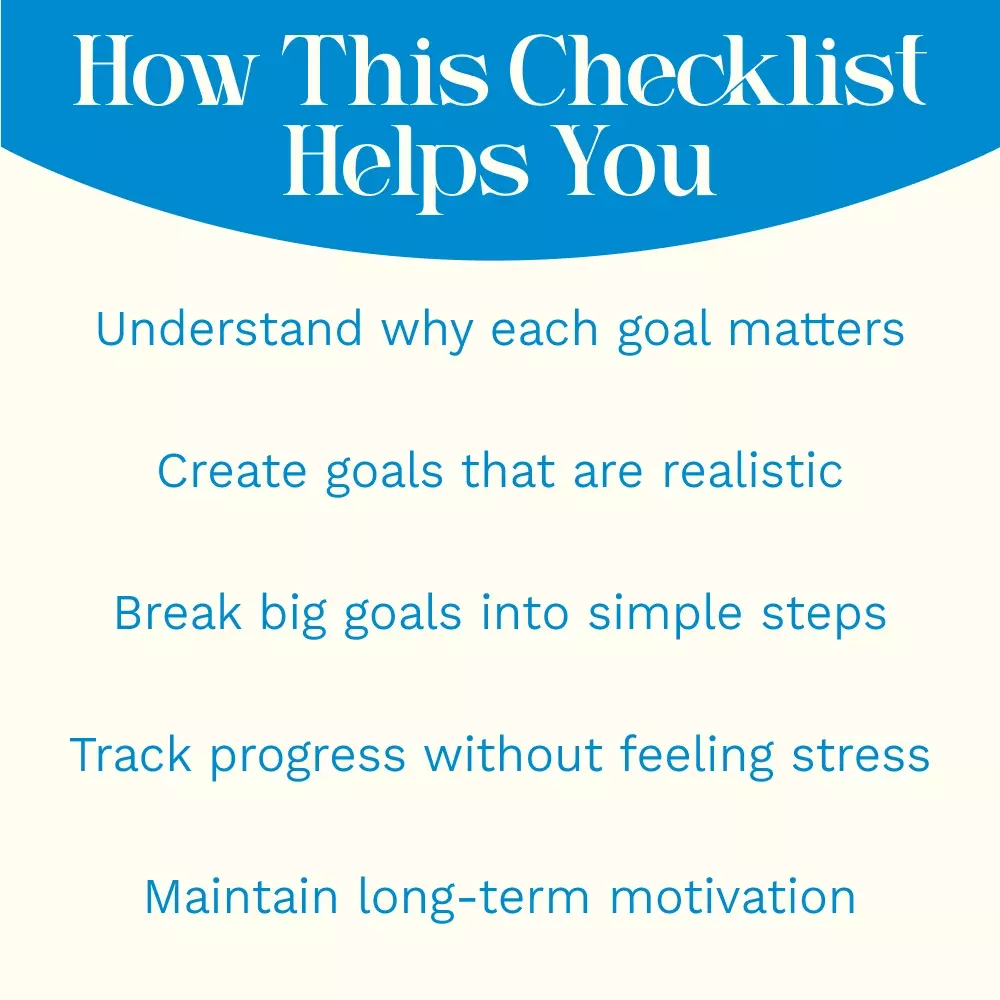 How This Checklist Helps You

Understand why each goal matters

Create goals that are realistic

Break big goals into simple steps

Track progress without feeling stress

Maintain long-term motivation